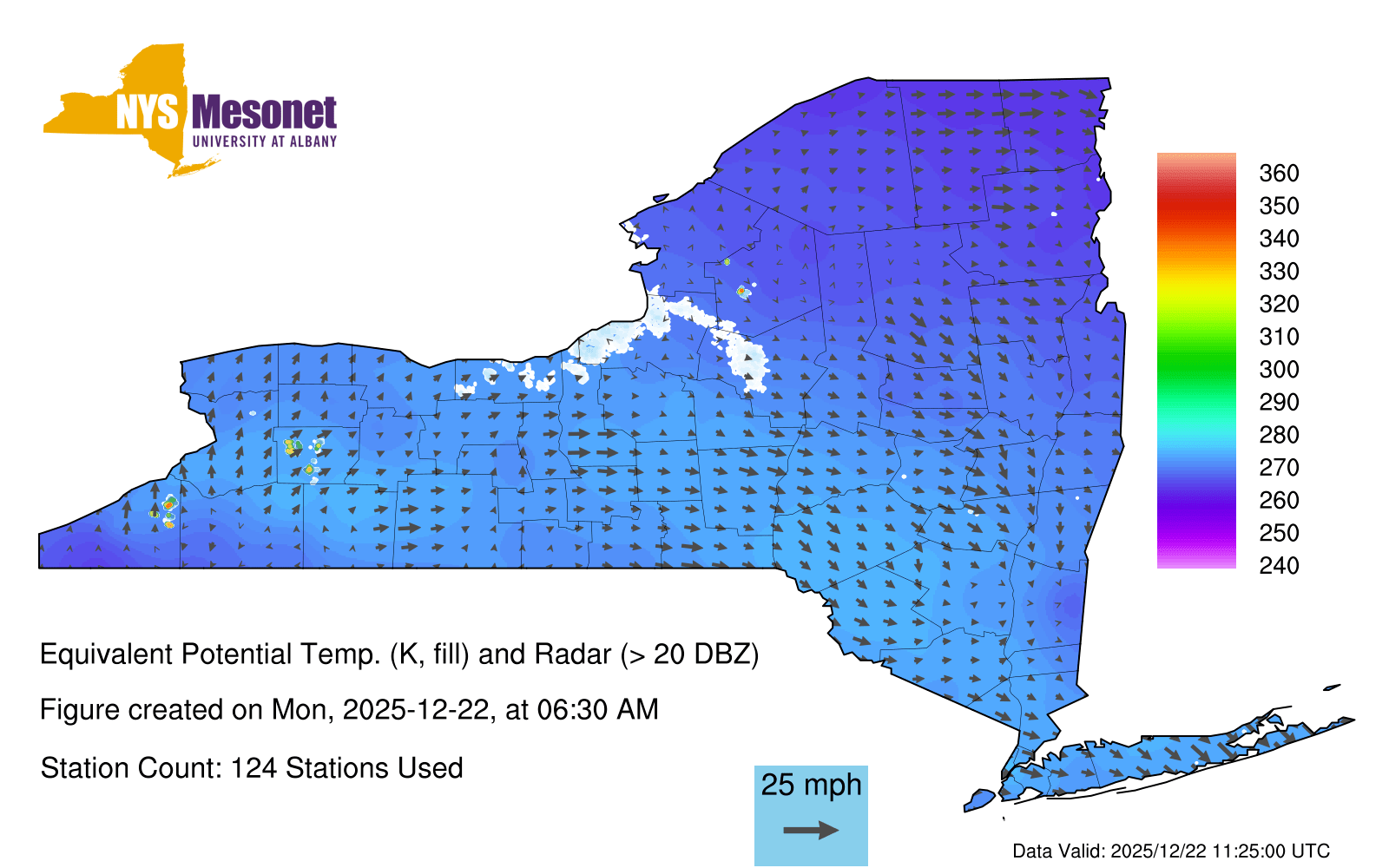 NYS Mesonet
UNIVERSITY AT ALBANY

360
350
340
330
320
310
300
290
280
270
260
250
240

Equivalent Potential Temp. (K, fill) and Radar (> 20 DBZ)

Figure created on Mon, 2025-12-22, at 06:30 AM

Station Count: 124 Stations Used

25 mph

Data Valid: 2025/12/22 11:25:00 UTC